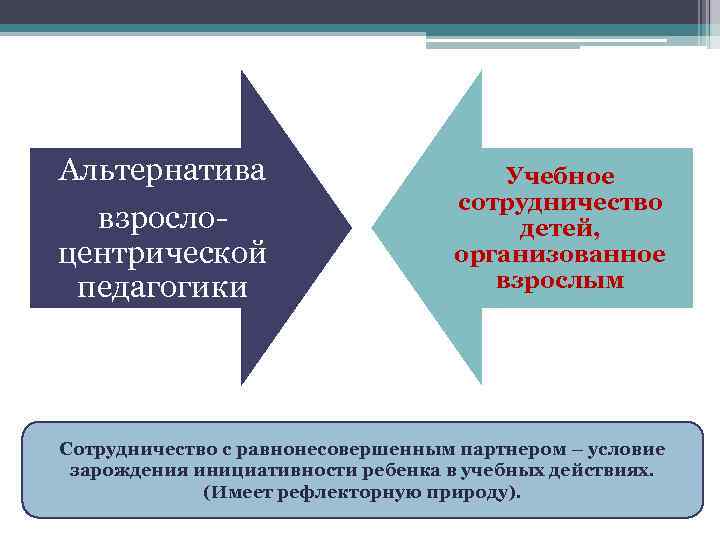 Альтернатива

взросло-центрической педагогики

Учебное сотрудничество детей, организованное взрослым

Сотрудничество с равнонесовершенным партнером – условие зарождения инициативности ребенка в учебных действиях. (Имеет рефлекторную природу).